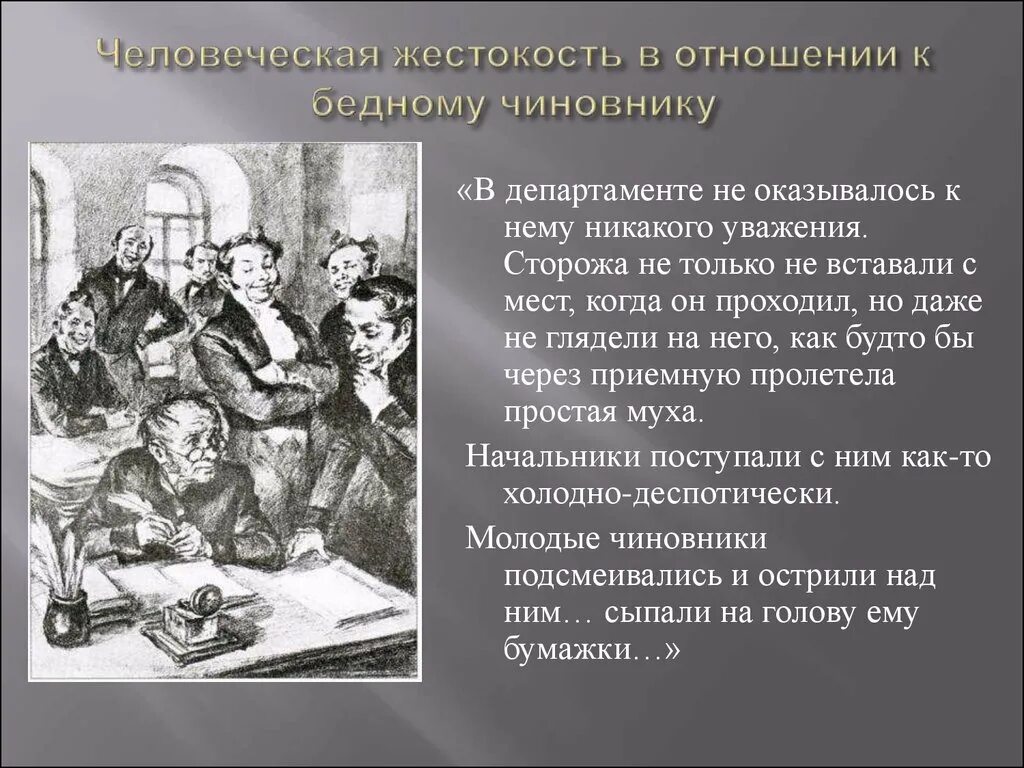 Человеческая жестокость в отношении к бедному чиновнику

«В департаменте не оказывалось к нему никакого уважения. Сторожа не только не вставали с мест, когда он проходил, но даже не глядели на него, как будто бы через приемную пролетела простая муха.

Начальники поступали с ним как-то холодно-деспотически.

Молодые чиновники подсмеивались и острили над ним… сыпали на голову ему бумажки…»